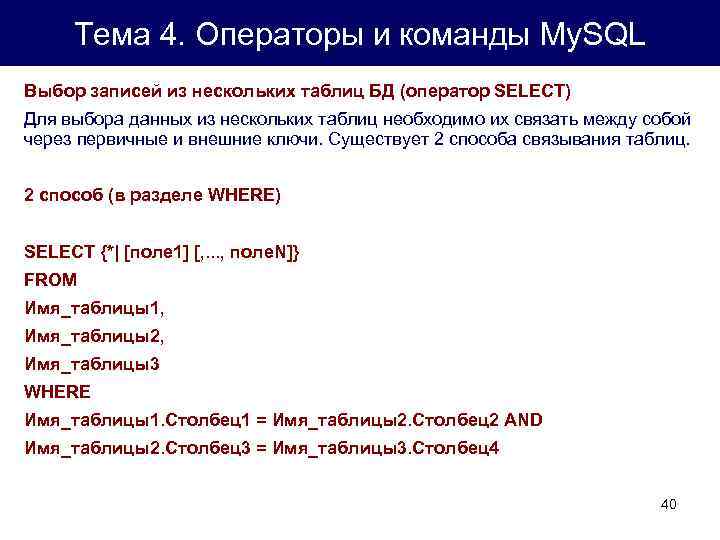 Тема 4. Операторы и команды MySQL

Выбор записей из нескольких таблиц БД (оператор SELECT)

Для выбора данных из нескольких таблиц необходимо их связать между собой через первичные и внешние ключи. Существует 2 способа связывания таблиц.

2 способ (в разделе WHERE)

SELECT {*| [поле1] [,..., полеN]}
FROM
Имя_таблицы1,
Имя_таблицы2,
Имя_таблицы3
WHERE
Имя_таблицы1.Столбец1 = Имя_таблицы2.Столбец2 AND
Имя_таблицы2.Столбец3 = Имя_таблицы3.Столбец4

40